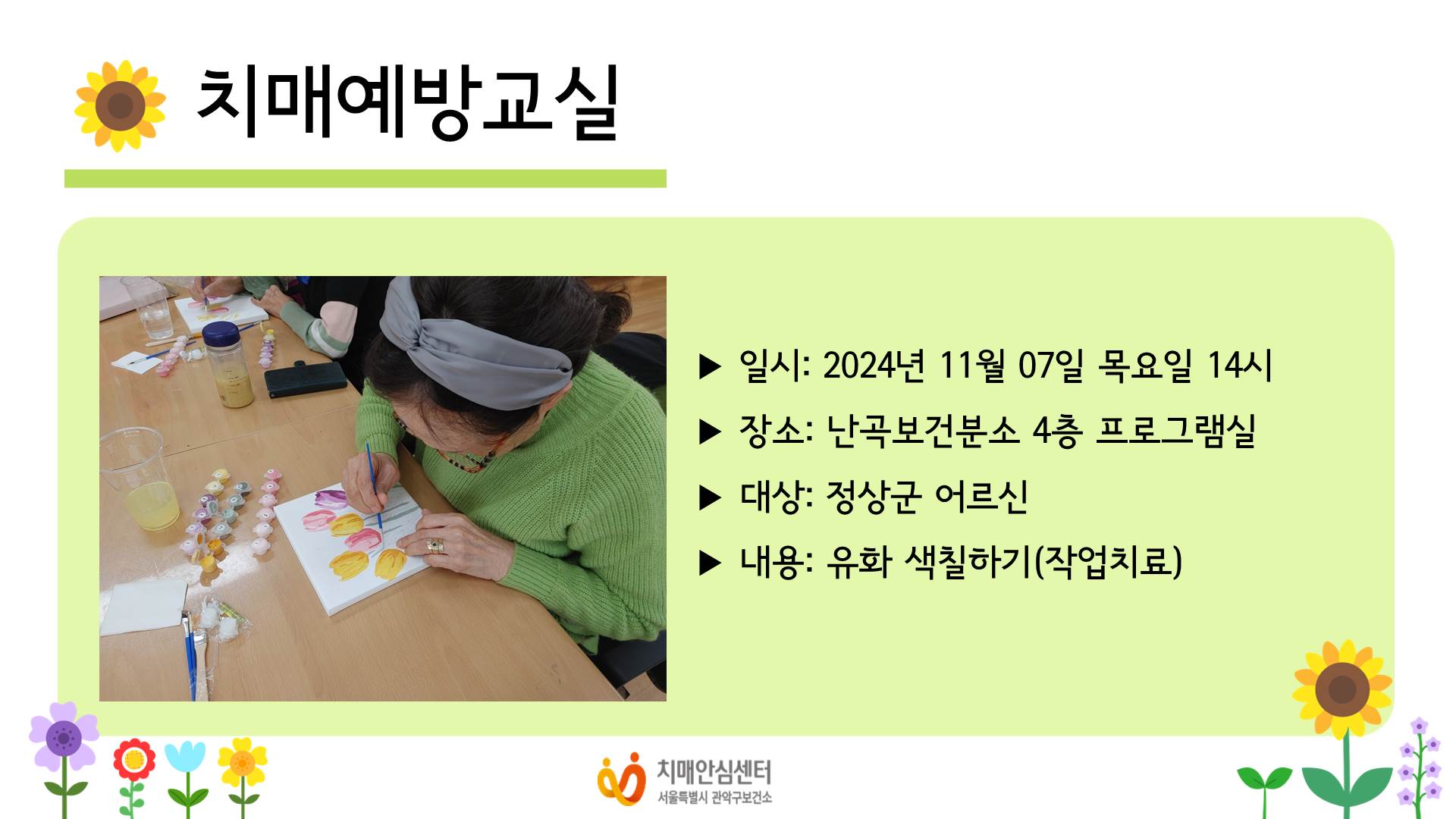 치매예방교실

▶ 일시: 2024년 11월 07일 목요일 14시

▶ 장소: 난곡보건분소 4층 프로그램실

▶ 대상: 정상군 어르신

▶ 내용: 유화 색칠하기(작업치료)

치매안심센터
서울특별시 관악구보건소